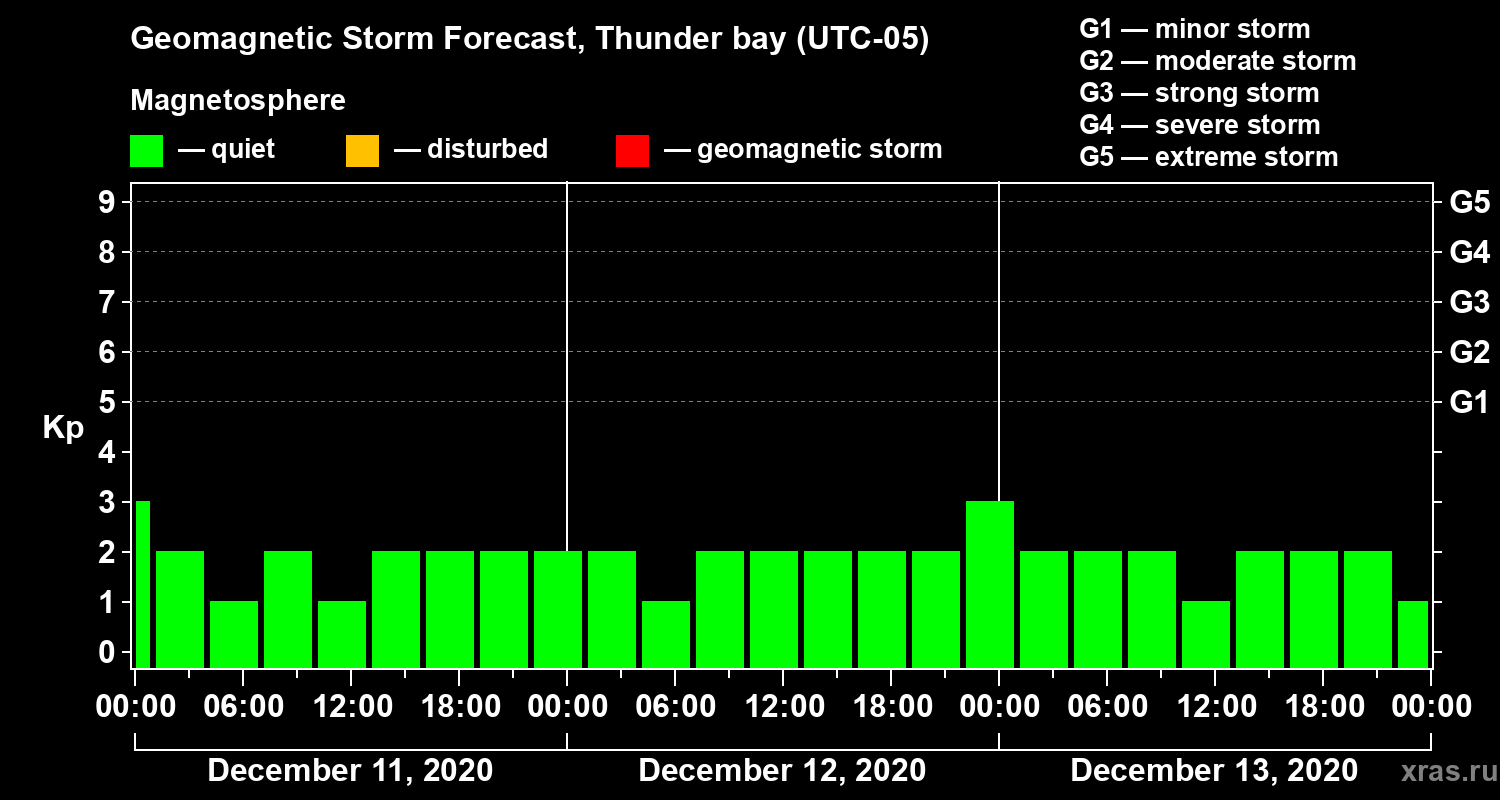 Geomagnetic Storm Forecast, Thunder bay (UTC-05)

Magnetosphere

— quiet — disturbed — geomagnetic storm

G1 — minor storm
G2 — moderate storm
G3 — strong storm
G4 — severe storm
G5 — extreme storm

Kp

9 8 7 6 5 4 3 2 1 0

G5 G4 G3 G2 G1

00:00 06:00 12:00 18:00 00:00 06:00 12:00 18:00 00:00 06:00 12:00 18:00 00:00

December 11, 2020 December 12, 2020 December 13, 2020

xras.ru